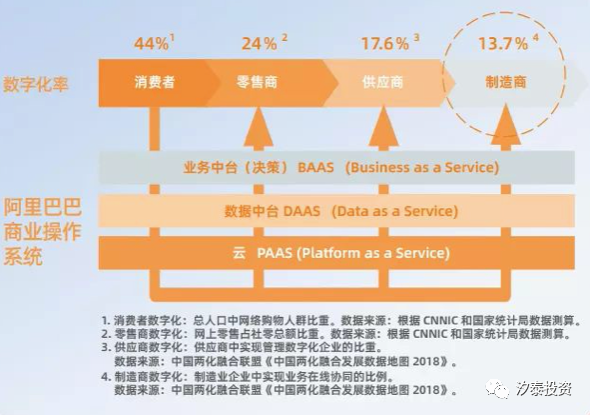 44%$^1$ 24%$^2$ 17.6%$^3$ 13.7%$^4$

数字化率

消费者 零售商 供应商 制造商

阿里巴巴商业操作系统

业务中台（决策） BAAS （Business as a Service）

数据中台 DAAS （Data as a Service）

云 PAAS (Platform as a Service)

1. 消费者数字化：总人口中网络购物人群比重。数据来源：根据 CNNIC 和国家统计局数据测算。
2. 零售商数字化：网上零售占社零总额比重。数据来源：根据 CNNIC 和国家统计局数据测算。
3. 供应商数字化：供应商中实现管理数字化企业的比重。
数据来源：中国两化融合联盟《中国两化融合发展数据地图 2018》。
4. 制造商数字化：制造业企业中实现业务在线协同的比例。
数据来源：中国两化融合联盟《中国两化融合发展数据地图 2018》。

汐泰投资